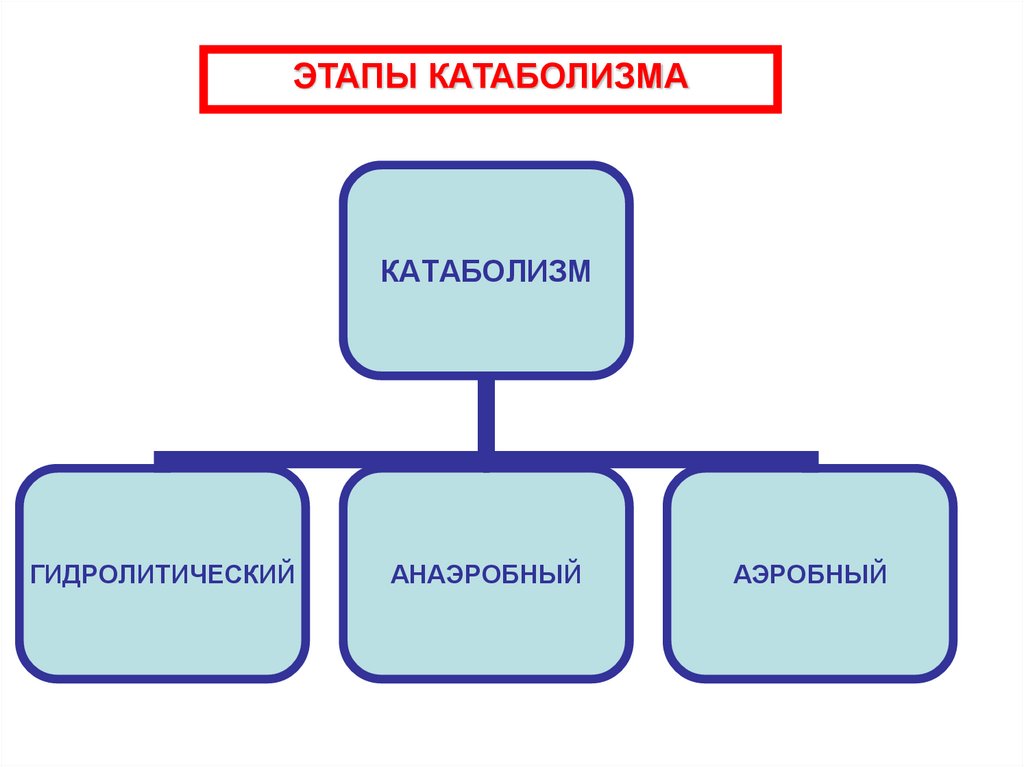 ЭТАПЫ КАТАБОЛИЗМА

КАТАБОЛИЗМ

ГИДРОЛИТИЧЕСКИЙ

АНАЭРОБНЫЙ

АЭРОБНЫЙ